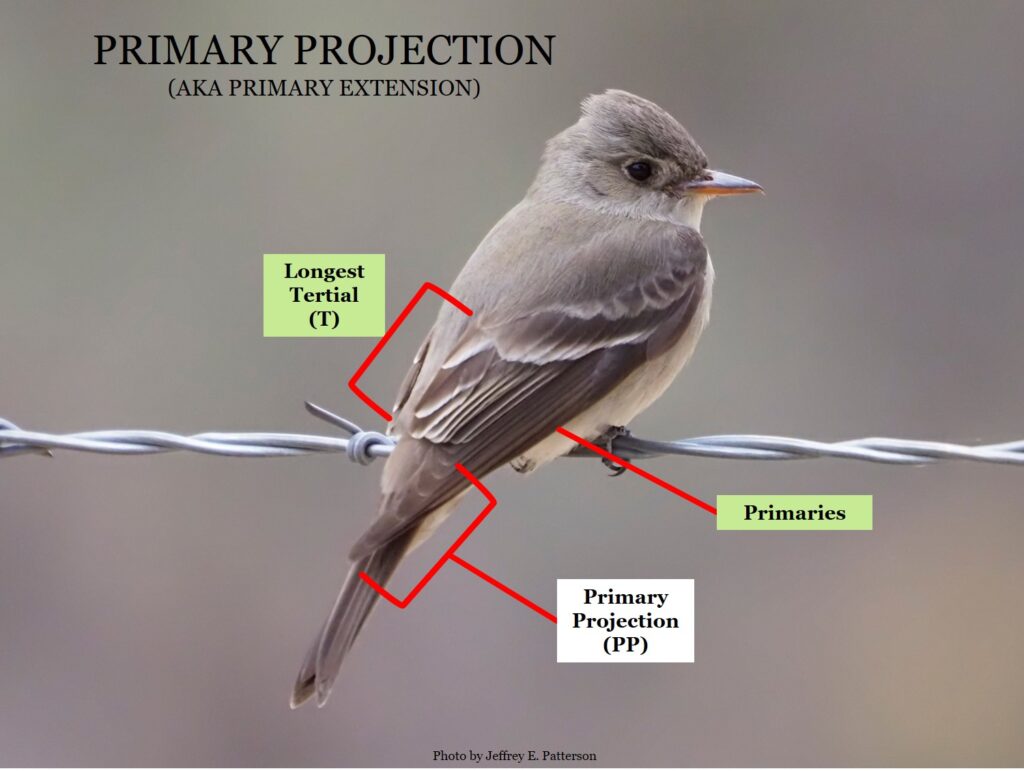 PRIMARY PROJECTION
(AKA PRIMARY EXTENSION)

Longest Tertial (T)

Primaries

Primary Projection (PP)

Photo by Jeffrey E. Patterson